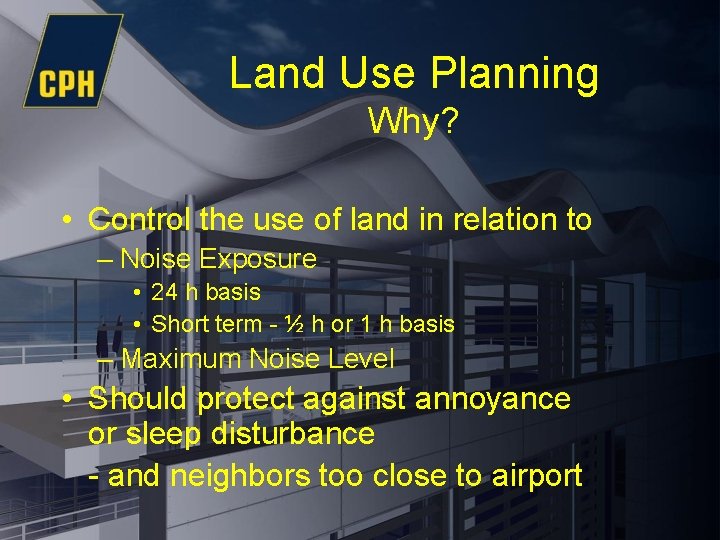 CPH

Land Use Planning
Why?

• Control the use of land in relation to
– Noise Exposure
• 24 h basis
• Short term - ½ h or 1 h basis
– Maximum Noise Level
• Should protect against annoyance or sleep disturbance
- and neighbors too close to airport